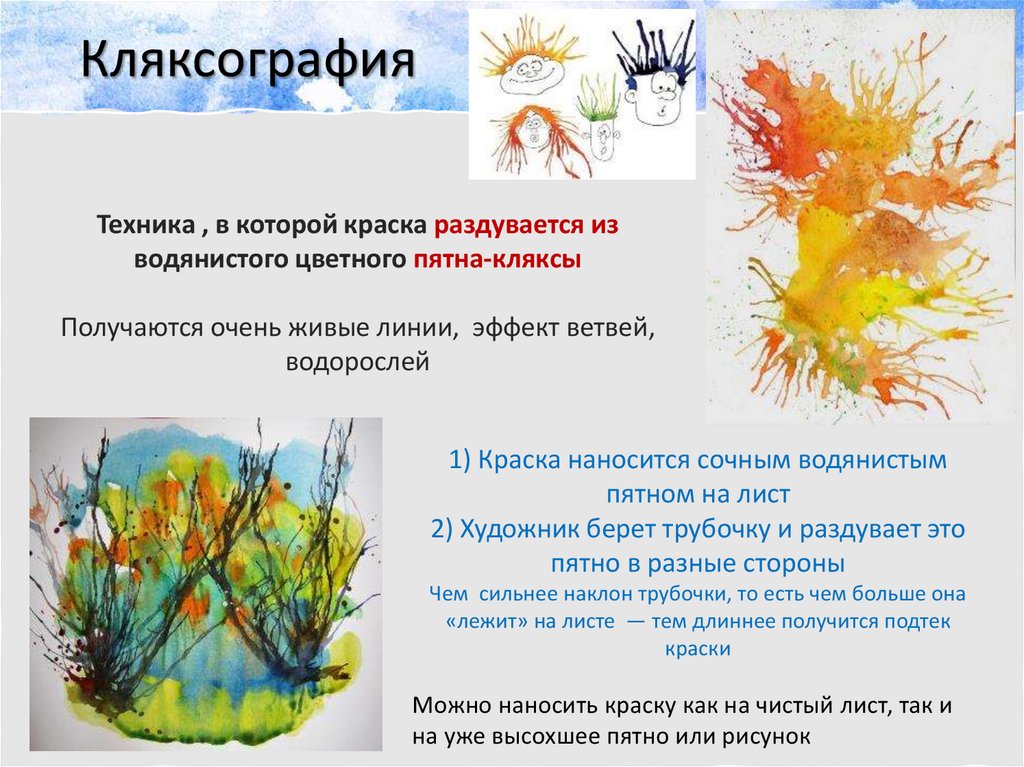 Кляксография

Техника , в которой краска раздувается из водянистого цветного пятна-кляксы

Получаются очень живые линии, эффект ветвей, водорослей

1) Краска наносится сочным водянистым пятном на лист
2) Художник берет трубочку и раздувает это пятно в разные стороны
Чем сильнее наклон трубочки, то есть чем больше она «лежит» на листе — тем длиннее получится подтек краски

Можно наносить краску как на чистый лист, так и на уже высохшее пятно или рисунок